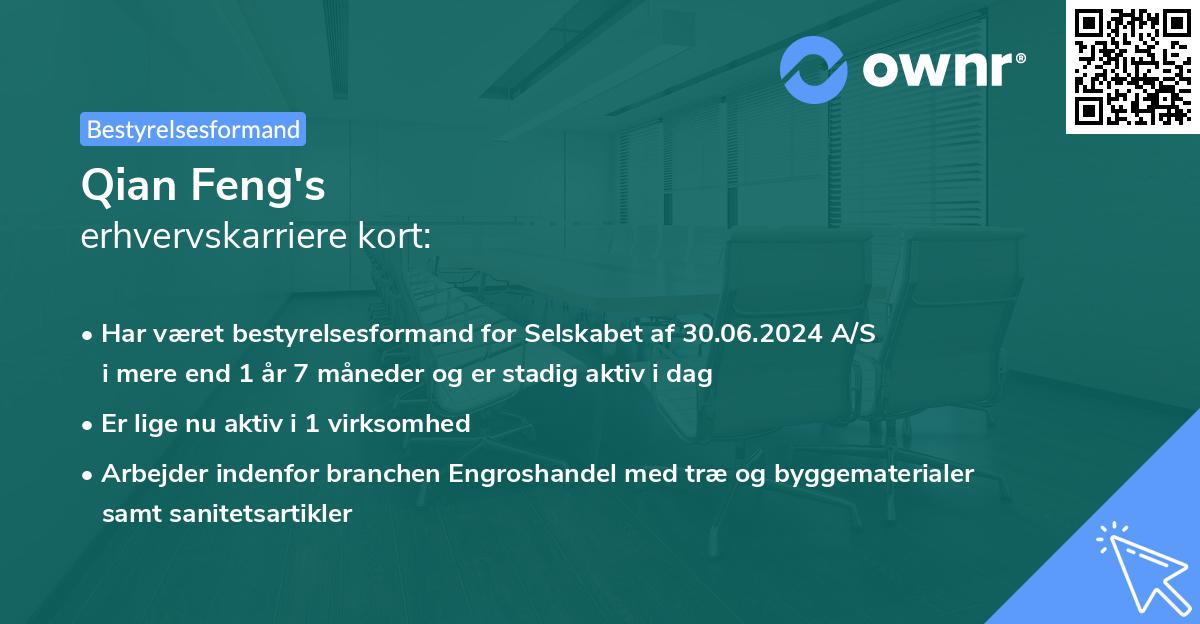 ownr®

Bestyrelsesformand

Qian Feng's
erhvervskarriere kort:

• Har været bestyrelsesformand for Selskabet af 30.06.2024 A/S i mere end 1 år 7 måneder og er stadig aktiv i dag

• Er lige nu aktiv i 1 virksomhed

• Arbejder indenfor branchen Engroshandel med træ og byggematerialer samt sanitetsartikler